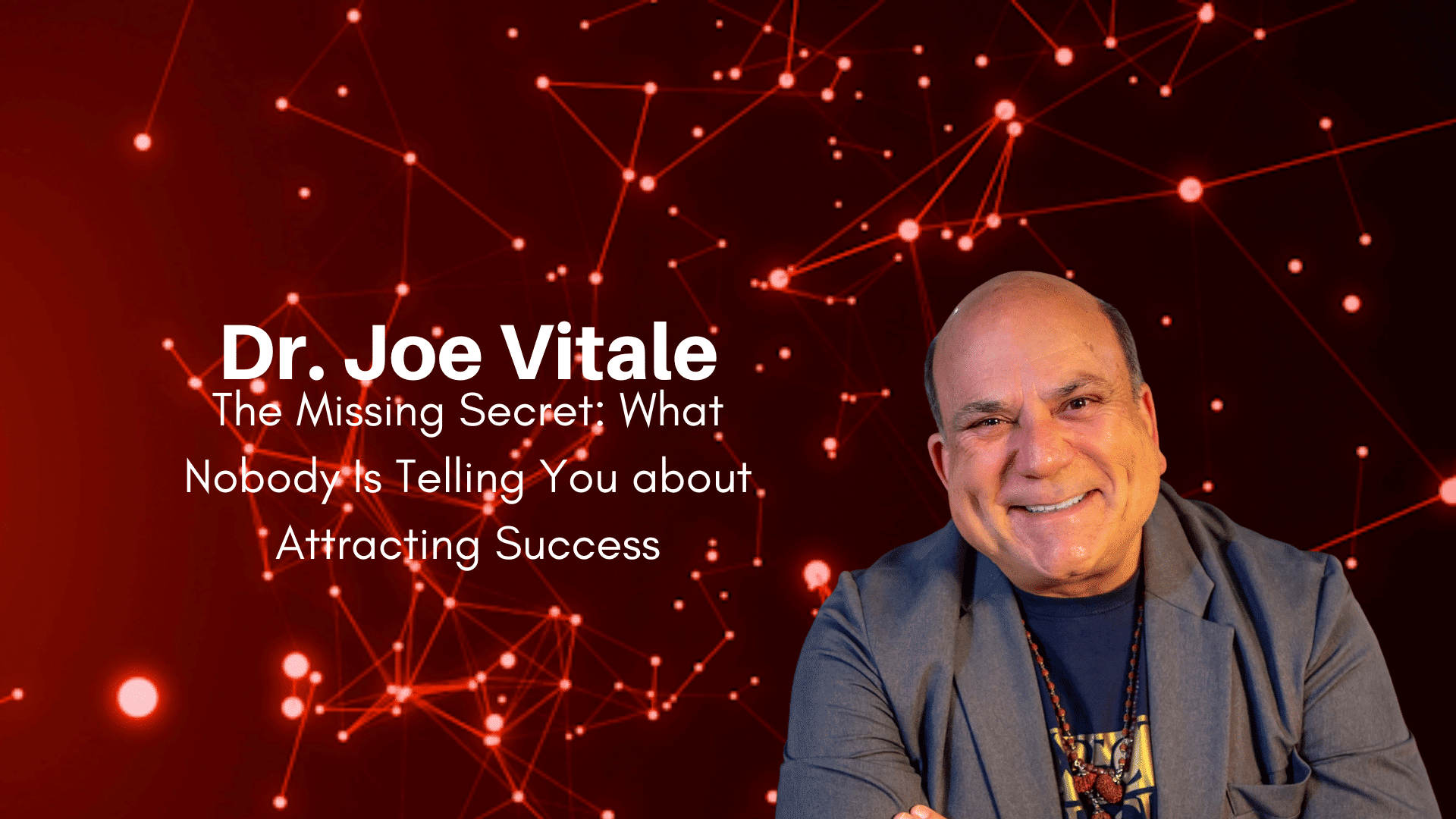 Dr. Joe Vitale
The Missing Secret: What Nobody Is Telling You about Attracting Success